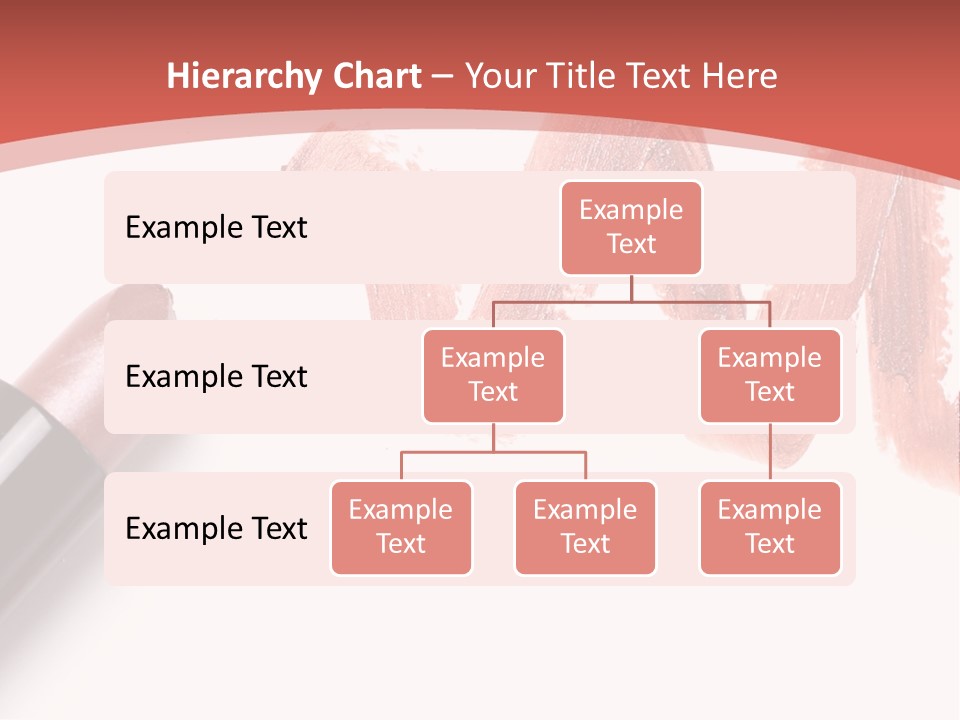 Hierarchy Chart – Your Title Text Here

Example Text

Example Text

Example Text

Example Text

Example Text

Example Text

Example Text

Example Text

Example Text